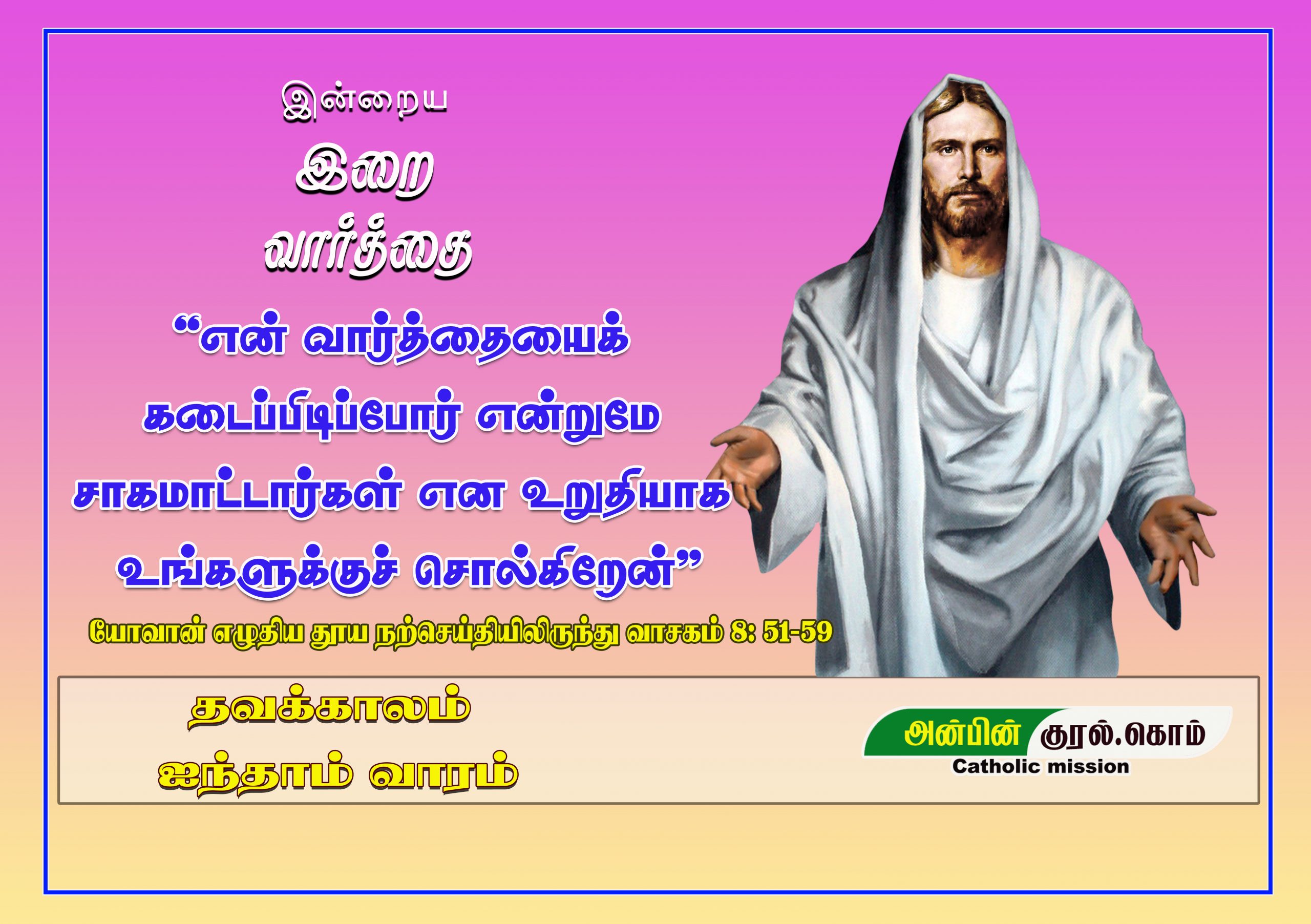 இன்றைய
இறை
வார்த்தை

“என் வார்த்தையைக் கடைப்பிடிப்போர் என்றுமே சாகமாட்டார்கள் என உறுதியாக உங்களுக்குச் சொல்கிறேன்”

யோவான் எழுதிய தூய நற்செய்தியிலிருந்து வாசகம் 8: 51-59

தவக்காலம்
ஐந்தாம் வாரம்

அன்பின் குரல்.கொம்
Catholic mission